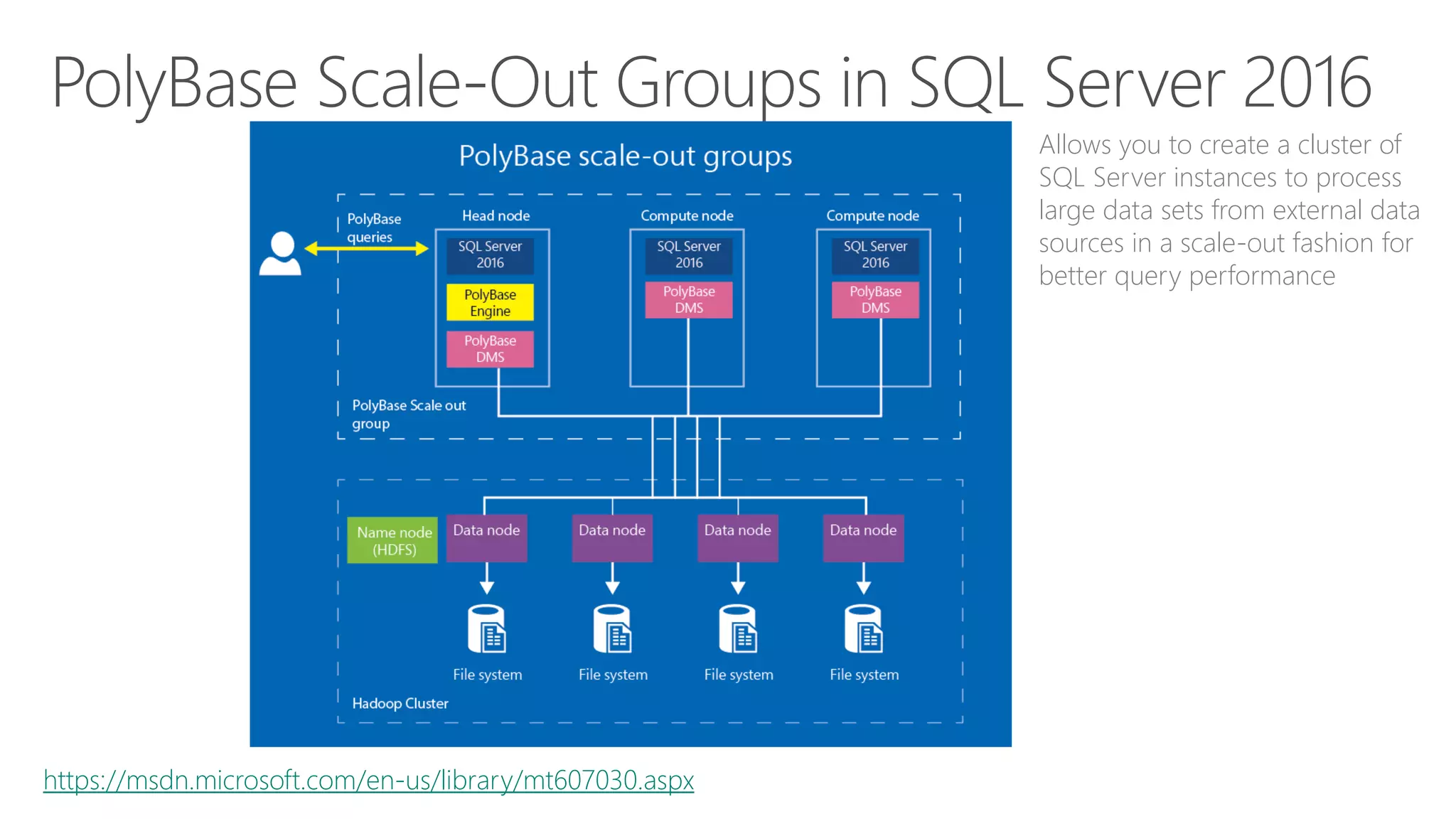 PolyBase Scale-Out Groups in SQL Server 2016

PolyBase scale-out groups

PolyBase queries

Head node

SQL Server 2016

PolyBase Engine

PolyBase DMS

Compute node

SQL Server 2016

PolyBase DMS

Compute node

SQL Server 2016

PolyBase DMS

PolyBase Scale out group

Name node (HDFS)

Data node

Data node

Data node

Data node

File system

File system

File system

File system

Hadoop Cluster

Allows you to create a cluster of SQL Server instances to process large data sets from external data sources in a scale-out fashion for better query performance

https://msdn.microsoft.com/en-us/library/mt607030.aspx